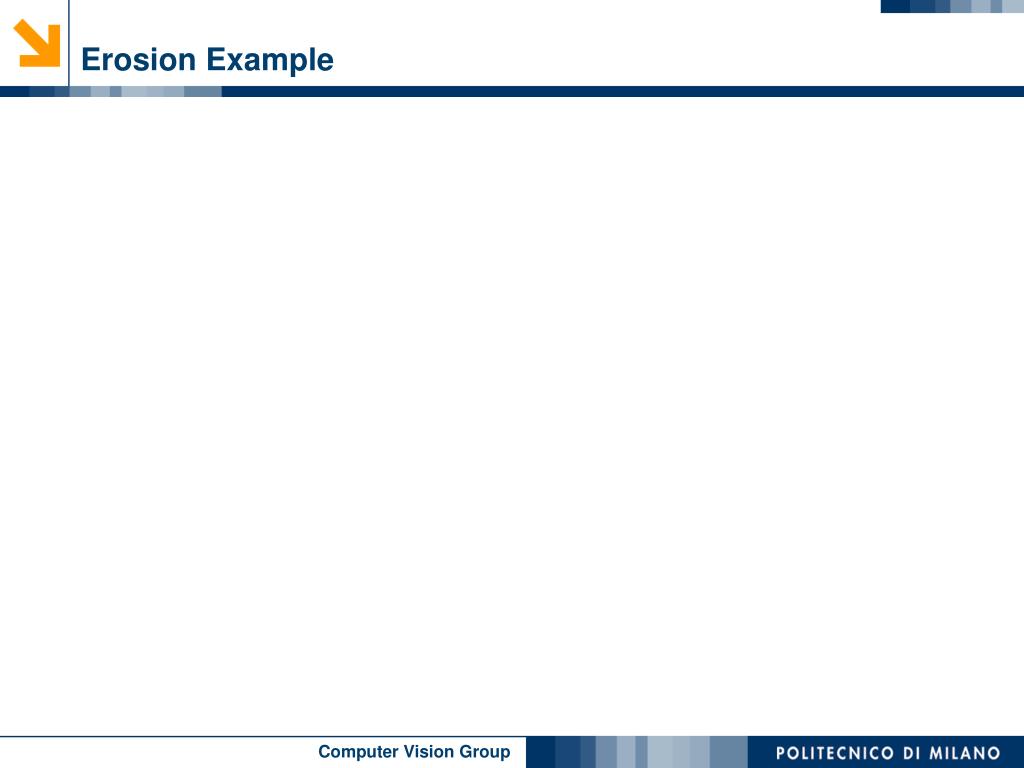 Erosion Example

Computer Vision Group

POLITECNICO DI MILANO